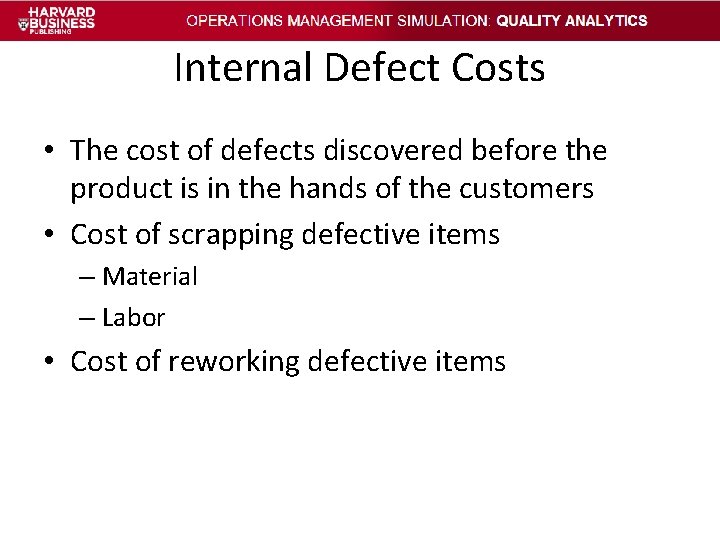 HARVARD BUSINESS PUBLISHING

OPERATIONS MANAGEMENT SIMULATION: QUALITY ANALYTICS

Internal Defect Costs

• The cost of defects discovered before the product is in the hands of the customers

• Cost of scrapping defective items

– Material

– Labor

• Cost of reworking defective items